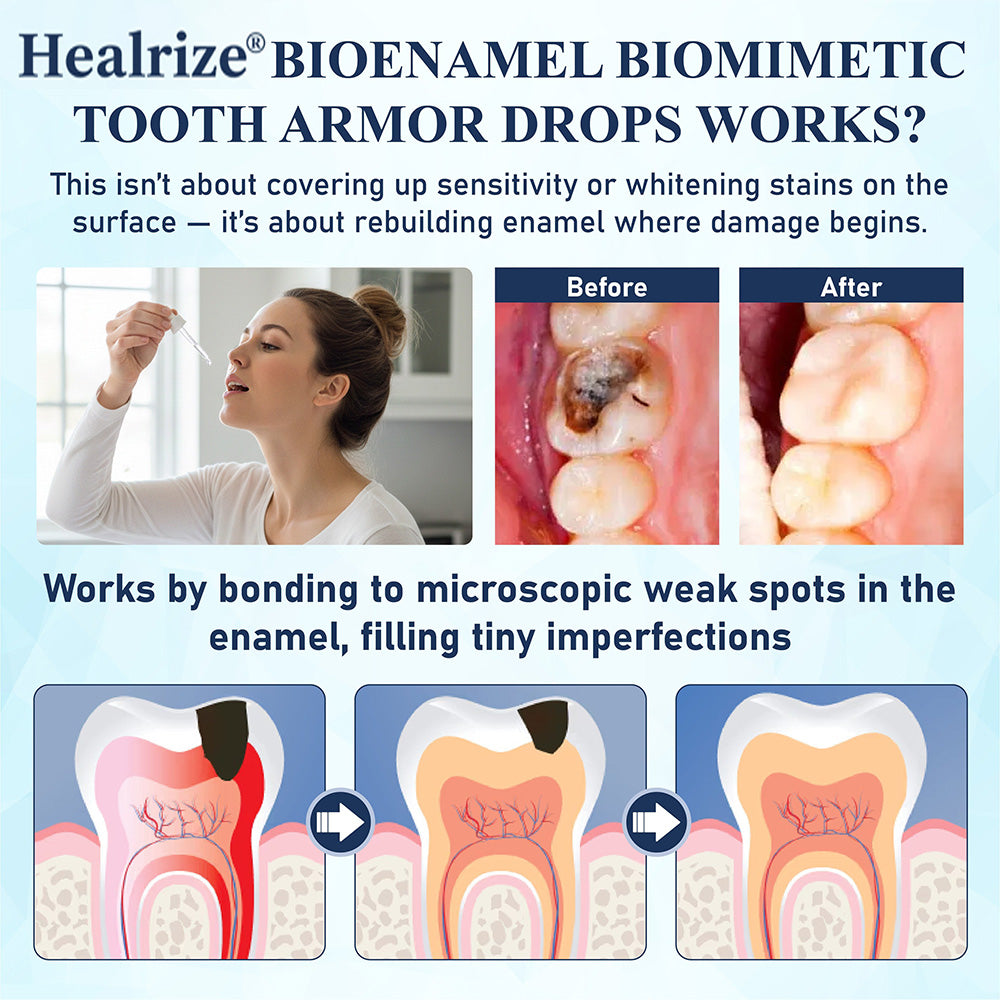 Healrize® BIOENAMEL BIOMIMETIC TOOTH ARMOR DROPS WORKS?

This isn't about covering up sensitivity or whitening stains on the surface — it's about rebuilding enamel where damage begins.

Before

After

Works by bonding to microscopic weak spots in the enamel, filling tiny imperfections